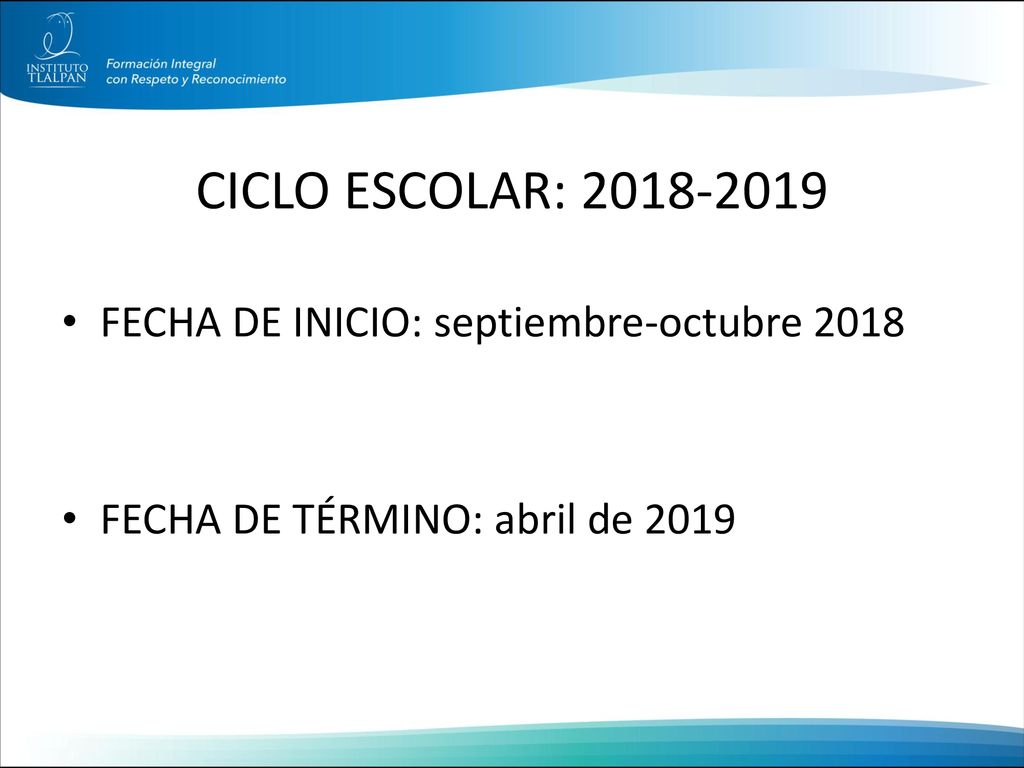 INSTITUTO TLALPAN

Formación Integral
con Respeto y Reconocimiento

CICLO ESCOLAR: 2018-2019

• FECHA DE INICIO: septiembre-octubre 2018

• FECHA DE TÉRMINO: abril de 2019